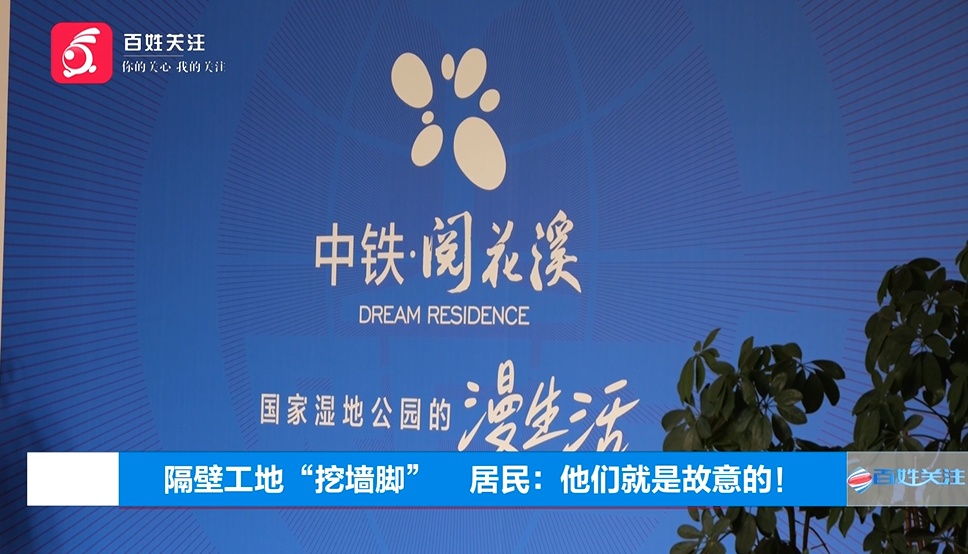 百姓关注
你的关心 我的关注

中铁·阅花溪
DREAM RESIDENCE

国家湿地公园的漫生活

隔壁工地“挖墙脚” 居民：他们就是故意的！

百姓关注